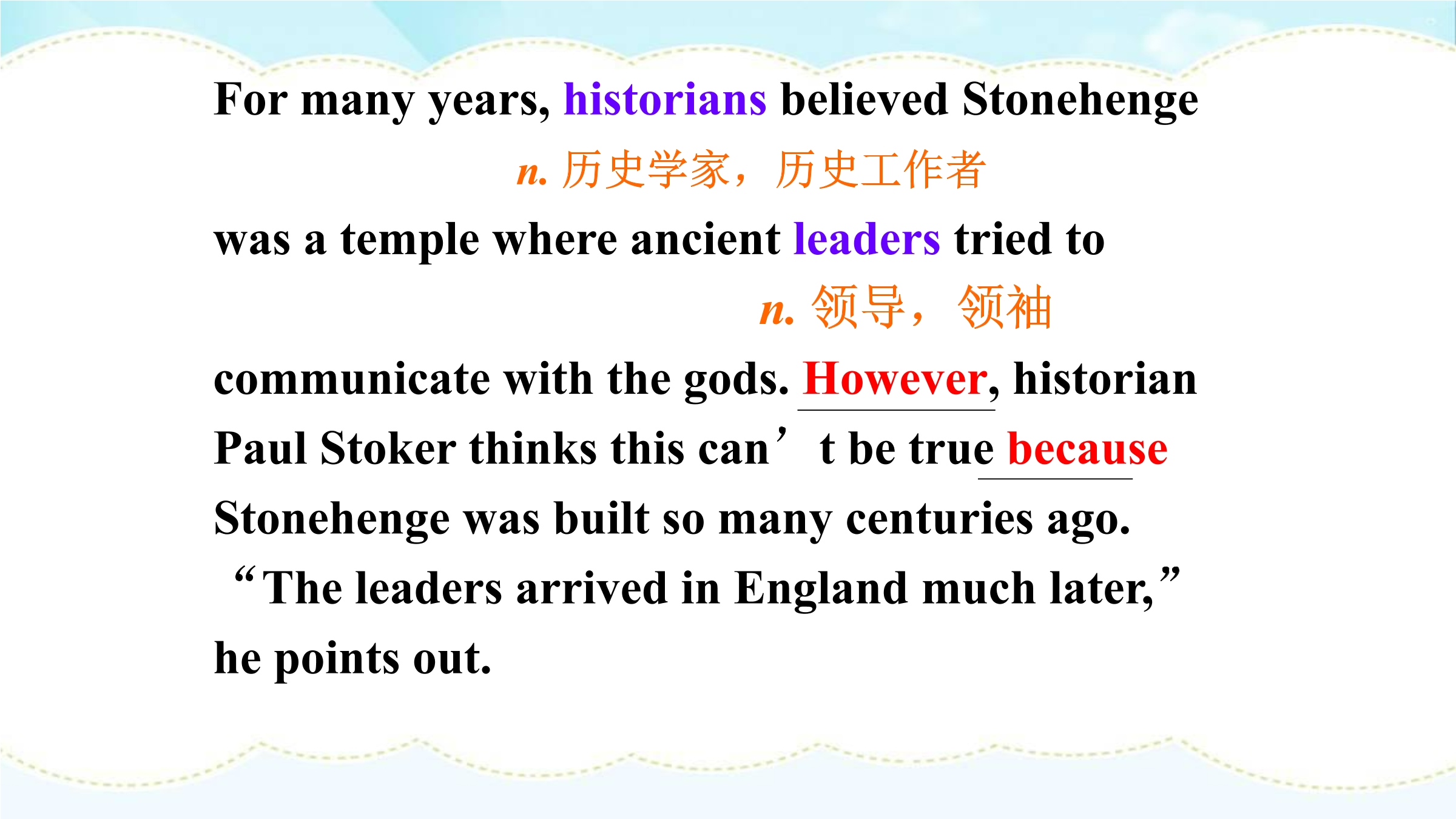 For many years, historians believed Stonehenge
n. 历史学家，历史工作者
was a temple where ancient leaders tried to
n. 领导，领袖
communicate with the gods. However, historian Paul Stoker thinks this can’t be true because Stonehenge was built so many centuries ago. “The leaders arrived in England much later,” he points out.